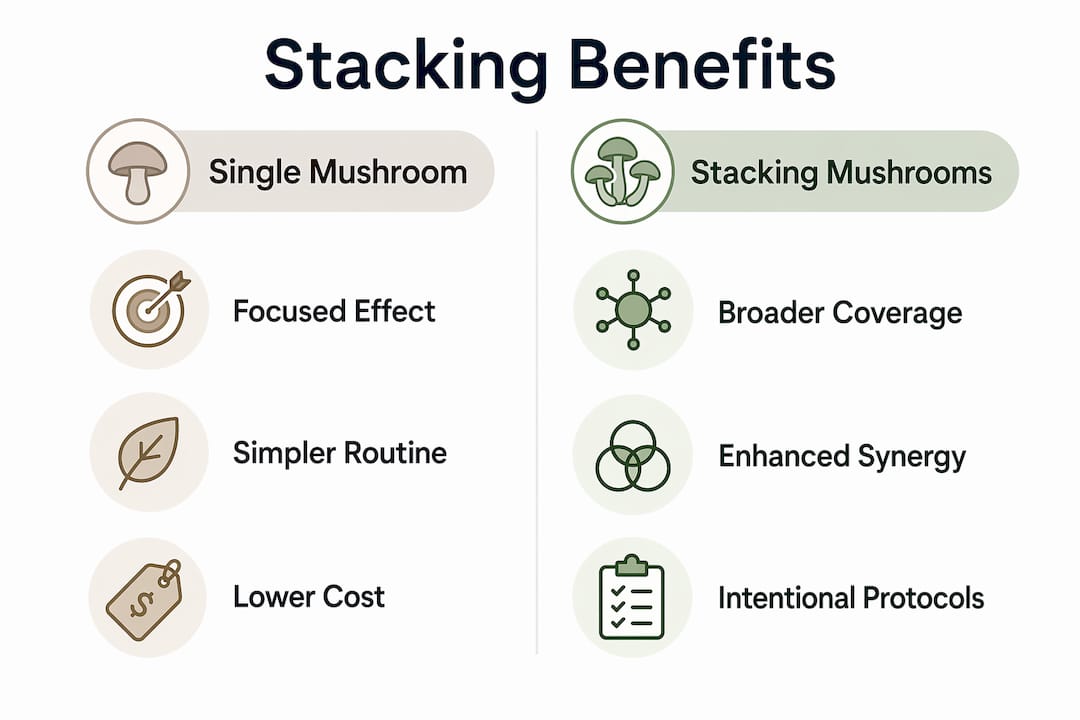 Stacking Benefits

Single Mushroom

Focused Effect

Simpler Routine

$

Lower Cost

Stacking Mushrooms

Broader Coverage

Enhanced Synergy

Intentional Protocols